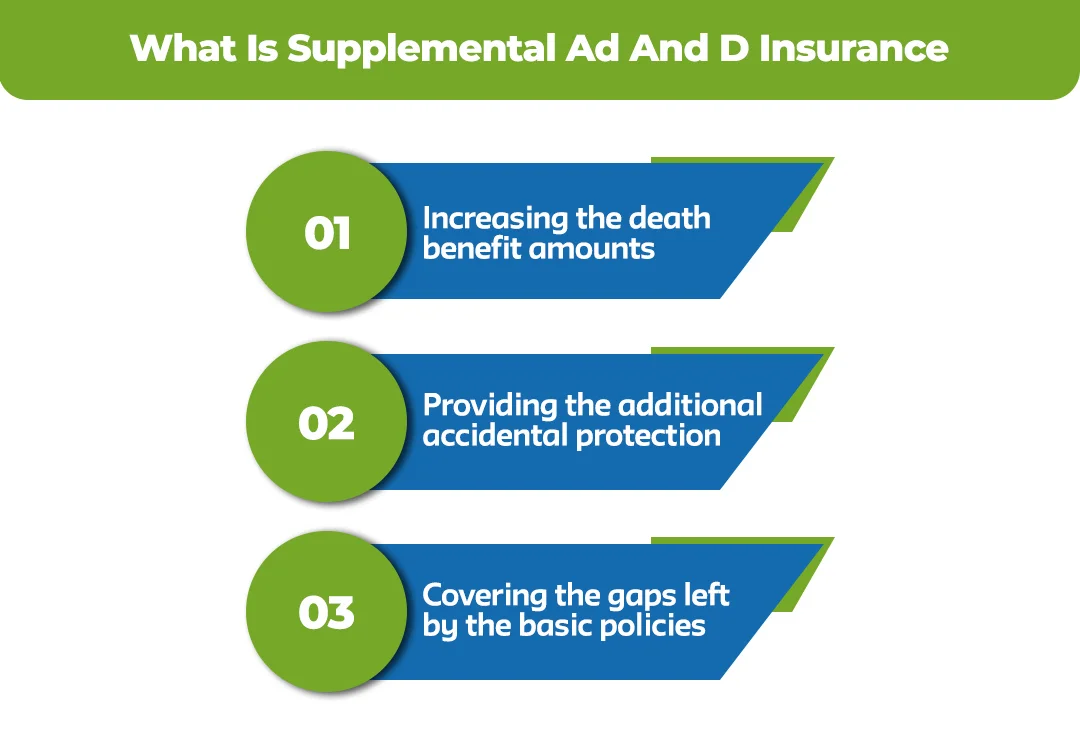 What Is Supplemental Ad And D Insurance

01
Increasing the death benefit amounts

02
Providing the additional accidental protection

03
Covering the gaps left by the basic policies